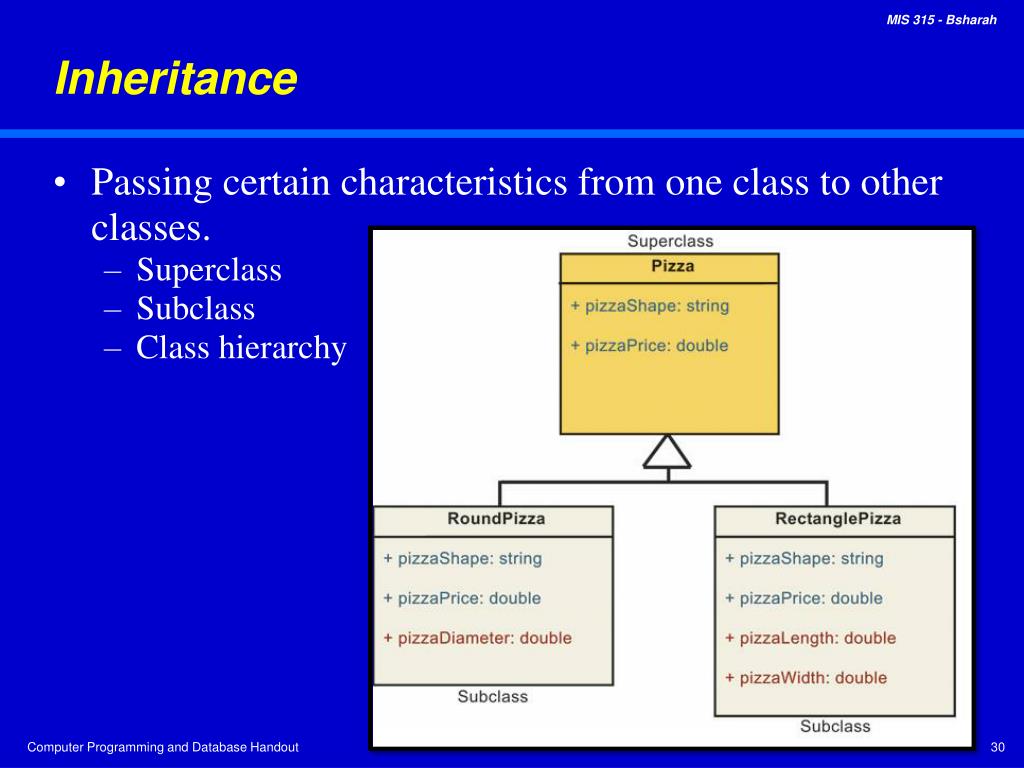 MIS 315 - Bsharah

Inheritance

• Passing certain characteristics from one class to other classes.
– Superclass
– Subclass
– Class hierarchy

Superclass

Pizza
+ pizzaShape: string
+ pizzaPrice: double

RoundPizza
+ pizzaShape: string
+ pizzaPrice: double
+ pizzaDiameter: double

Subclass

RectanglePizza
+ pizzaShape: string
+ pizzaPrice: double
+ pizzaLength: double
+ pizzaWidth: double

Subclass

Computer Programming and Database Handout

30